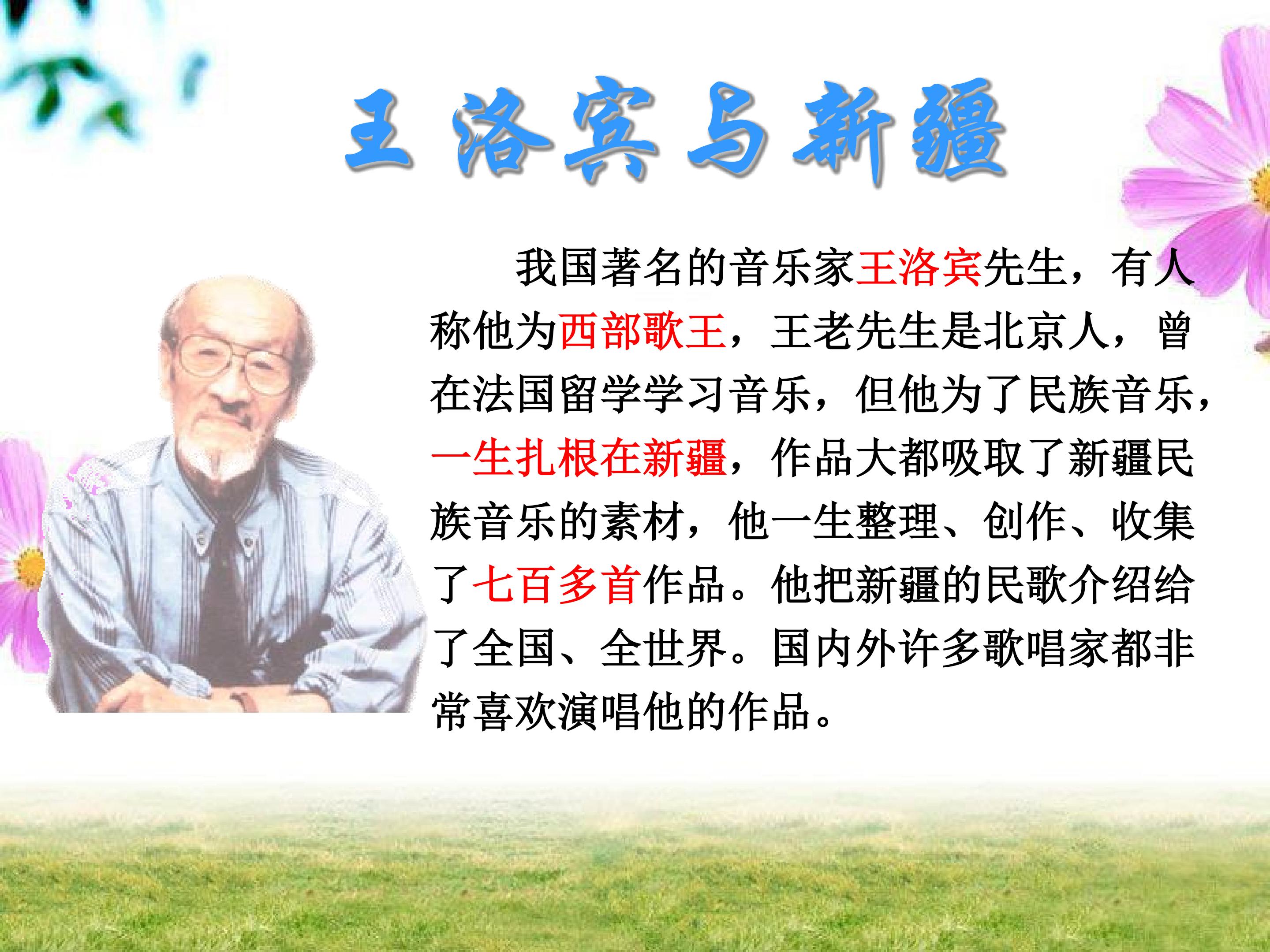 王洛宾与新疆

我国著名的音乐家王洛宾先生，有人称他为西部歌王，王老先生是北京人，曾在法国留学学习音乐，但他为了民族音乐，一生扎根在新疆，作品大都吸取了新疆民族音乐的素材，他一生整理、创作、收集了七百多首作品。他把新疆的民歌介绍给了全国、全世界。国内外许多歌唱家都非常喜欢演唱他的作品。